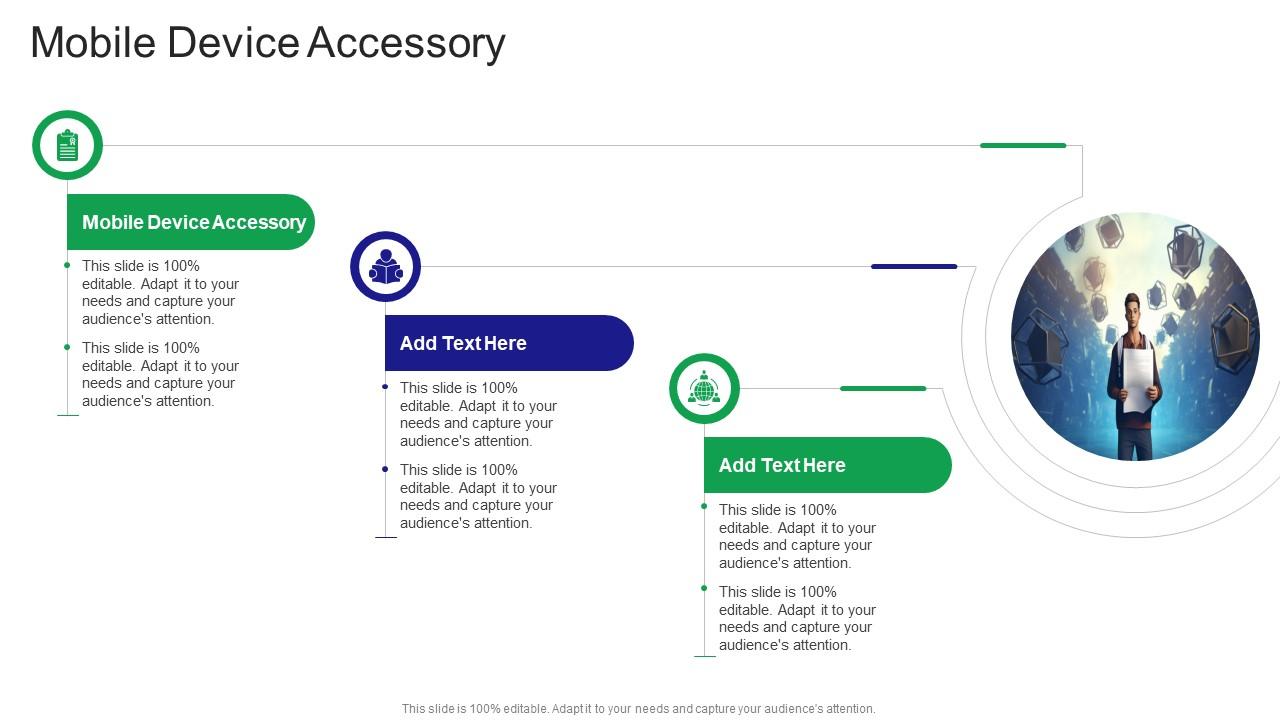 Mobile Device Accessory

Mobile Device Accessory

This slide is 100% editable. Adapt it to your needs and capture your audience's attention.

This slide is 100% editable. Adapt it to your needs and capture your audience's attention.

Add Text Here

This slide is 100% editable. Adapt it to your needs and capture your audience's attention.

This slide is 100% editable. Adapt it to your needs and capture your audience's attention.

Add Text Here

This slide is 100% editable. Adapt it to your needs and capture your audience's attention.

This slide is 100% editable. Adapt it to your needs and capture your audience's attention.

This slide is 100% editable. Adapt it to your needs and capture your audience's attention.